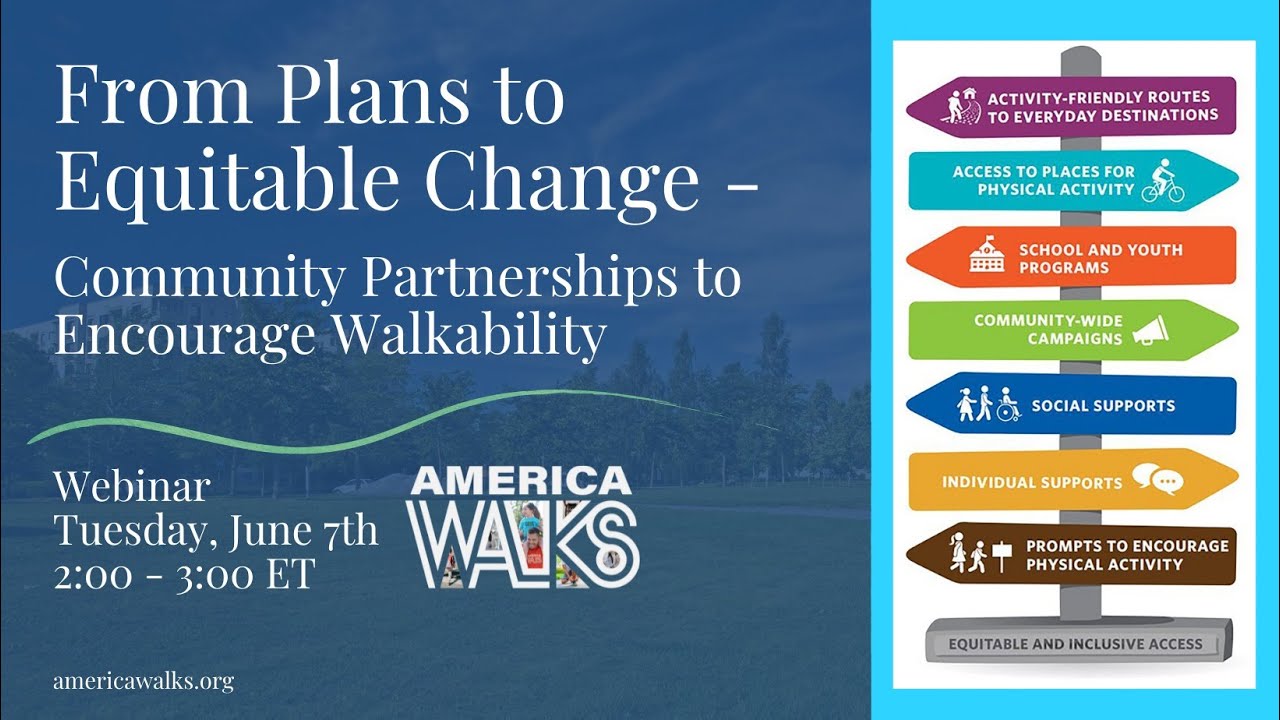 From Plans to Equitable Change -

Community Partnerships to Encourage Walkability

Webinar
Tuesday, June 7th
2:00 - 3:00 ET

AMERICA
WALKS

americawalks.org

ACTIVITY-FRIENDLY ROUTES TO EVERYDAY DESTINATIONS

ACCESS TO PLACES FOR PHYSICAL ACTIVITY

SCHOOL AND YOUTH PROGRAMS

COMMUNITY-WIDE CAMPAIGNS

SOCIAL SUPPORTS

INDIVIDUAL SUPPORTS

PROMPTS TO ENCOURAGE PHYSICAL ACTIVITY

EQUITABLE AND INCLUSIVE ACCESS